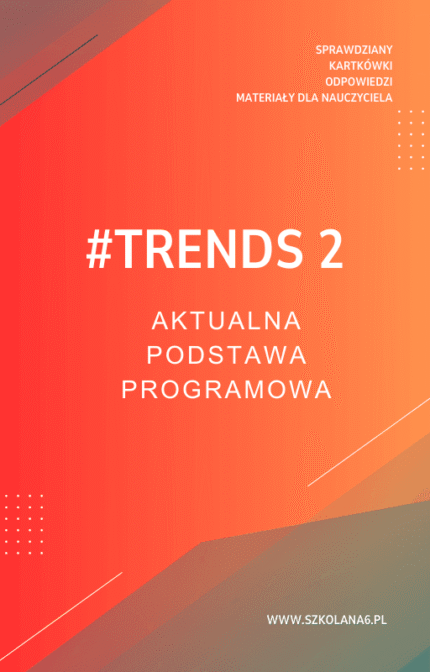 SPRAWDZIANY
KARTKÓWKI
ODPOWIEDZI
MATERIAŁY DLA NAUCZYCIELA

#TRENDS 2

AKTUALNA
PODSTAWA
PROGRAMOWA

WWW.SZKOLANA6.PL